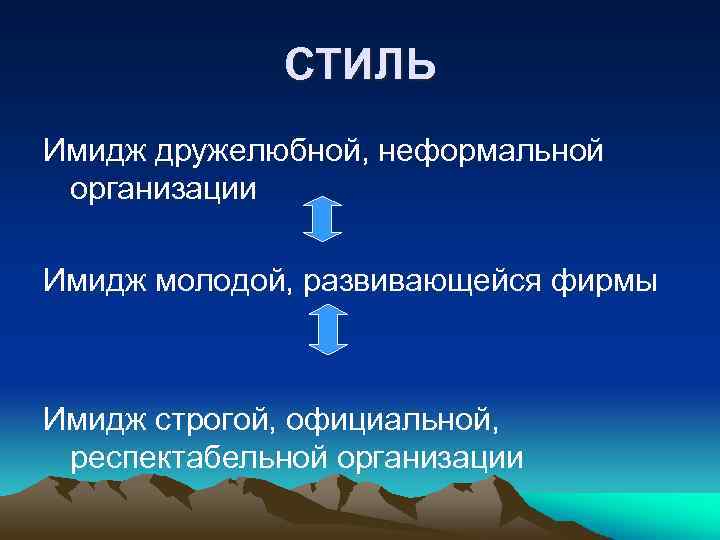 СТИЛЬ

Имидж дружелюбной, неформальной организации

Имидж молодой, развивающейся фирмы

Имидж строгой, официальной, респектабельной организации